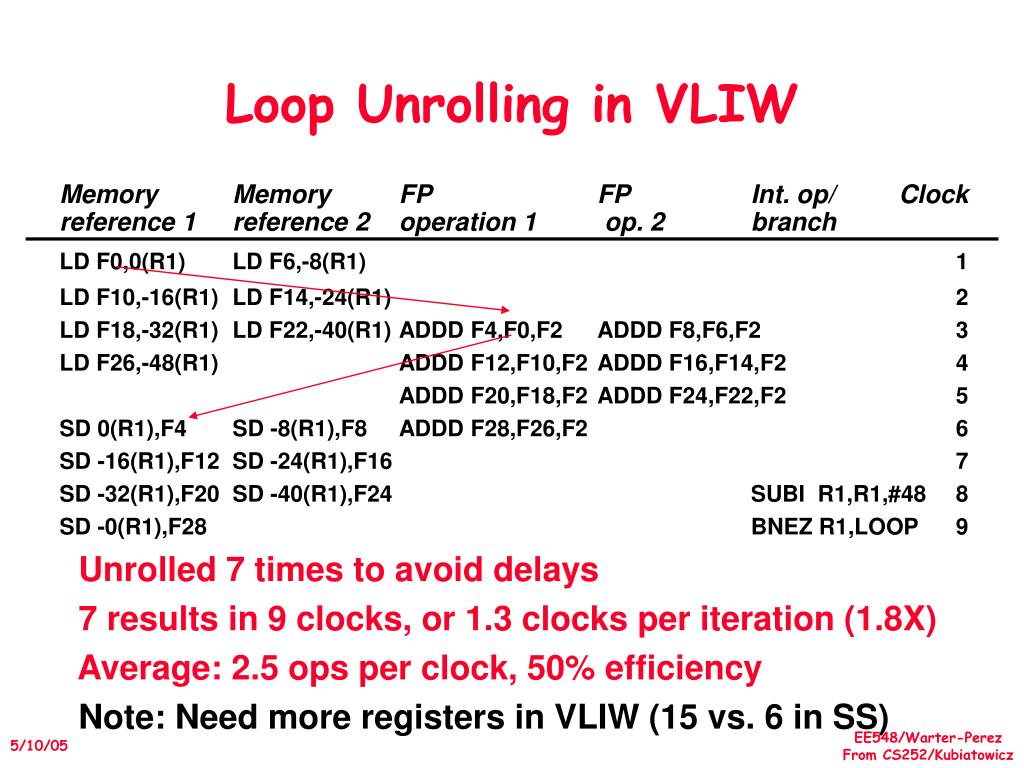 Loop Unrolling in VLIW

| Memory reference 1 | Memory reference 2 | FP operation 1 | FP op. 2 | Int. op/ branch | Clock |
|---|---|---|---|---|---|
| LD F0,0(R1) | LD F6,-8(R1) | | | | 1 |
| LD F10,-16(R1) | LD F14,-24(R1) | | | | 2 |
| LD F18,-32(R1) | LD F22,-40(R1) | ADDD F4,F0,F2 | ADDD F8,F6,F2 | | 3 |
| LD F26,-48(R1) | | ADDD F12,F10,F2 | ADDD F16,F14,F2 | | 4 |
| | | ADDD F20,F18,F2 | ADDD F24,F22,F2 | | 5 |
| SD 0(R1),F4 | SD -8(R1),F8 | ADDD F28,F26,F2 | | | 6 |
| SD -16(R1),F12 | SD -24(R1),F16 | | | | 7 |
| SD -32(R1),F20 | SD -40(R1),F24 | | | SUBI R1,R1,#48 | 8 |
| SD -0(R1),F28 | | | | BNEZ R1,LOOP | 9 |

Unrolled 7 times to avoid delays

7 results in 9 clocks, or 1.3 clocks per iteration (1.8X)

Average: 2.5 ops per clock, 50% efficiency

Note: Need more registers in VLIW (15 vs. 6 in SS)

5/10/05

EE548/Warter-Perez
From CS252/Kubiatowicz